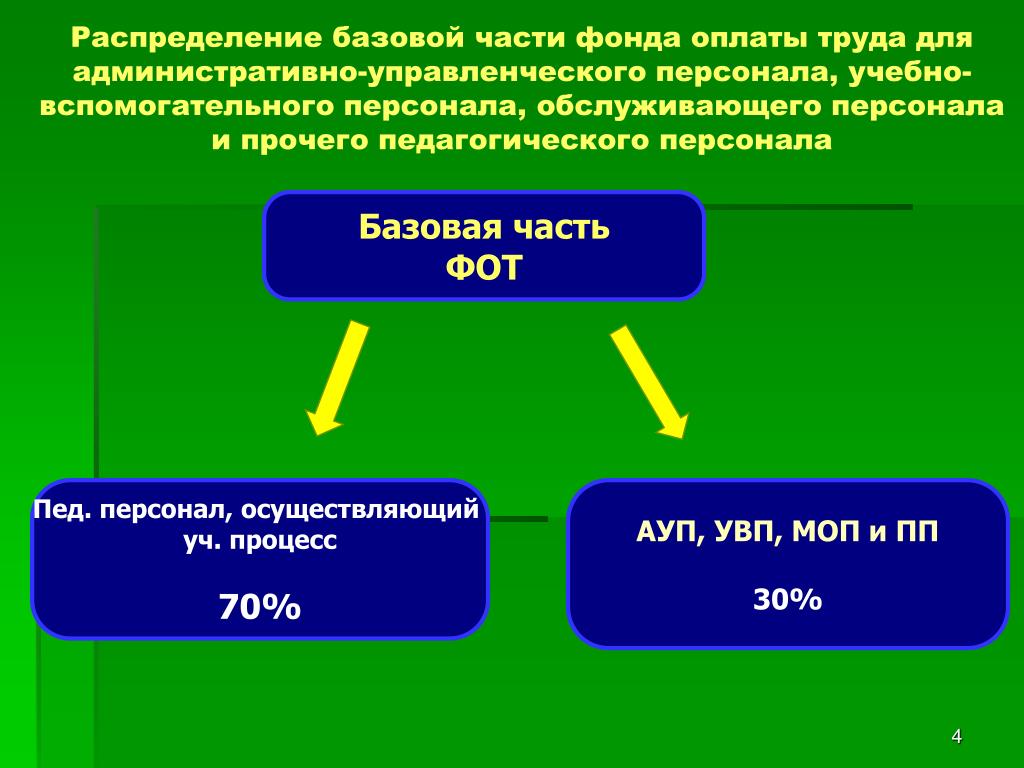 Распределение базовой части фонда оплаты труда для административно-управленческого персонала, учебно-вспомогательного персонала, обслуживающего персонала и прочего педагогического персонала

Базовая часть
ФОТ

Пед. персонал, осуществляющий уч. процесс

70%

АУП, УВП, МОП и ПП

30%

4